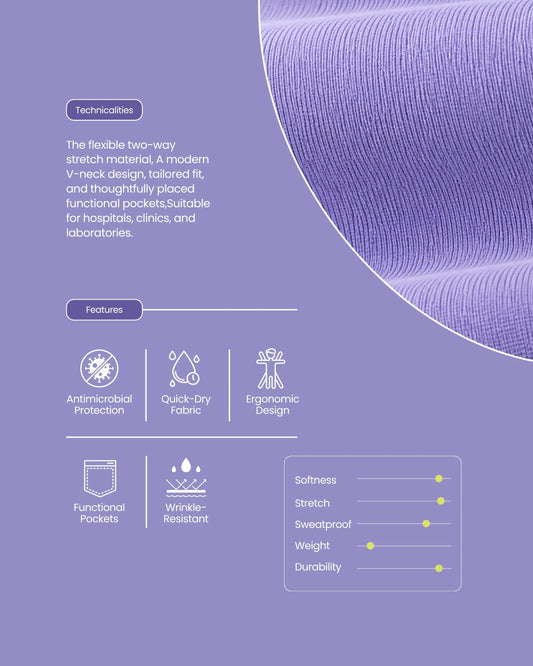 Technicalities

The flexible two-way stretch material, A modern V-neck design, tailored fit, and thoughtfully placed functional pockets,Suitable for hospitals, clinics, and laboratories.

Features

Antimicrobial Protection

Quick-Dry Fabric

Ergonomic Design

Functional Pockets

Wrinkle-Resistant

Softness
Stretch
Sweatproof
Weight
Durability